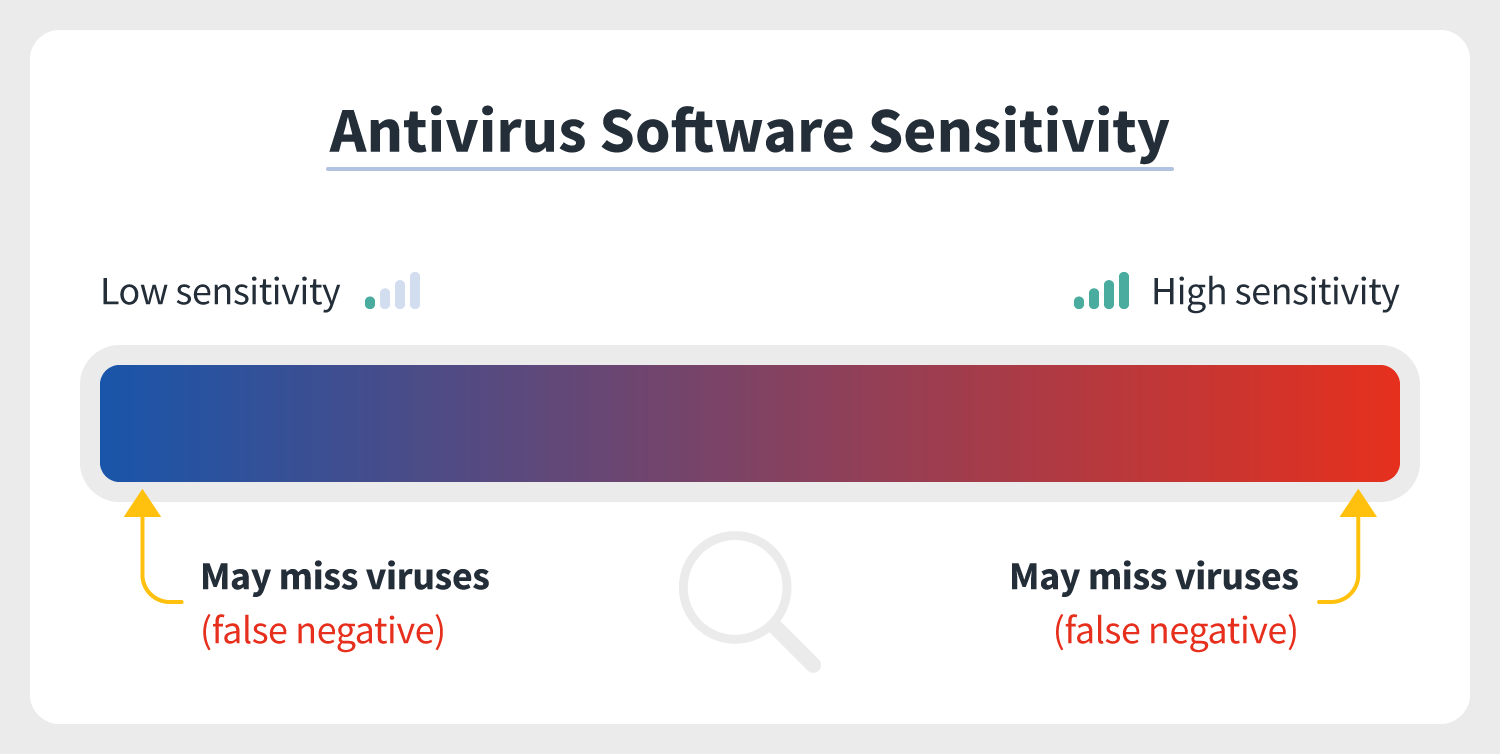 Antivirus Software Sensitivity

Low sensitivity

High sensitivity

May miss viruses
(false negative)

May miss viruses
(false negative)